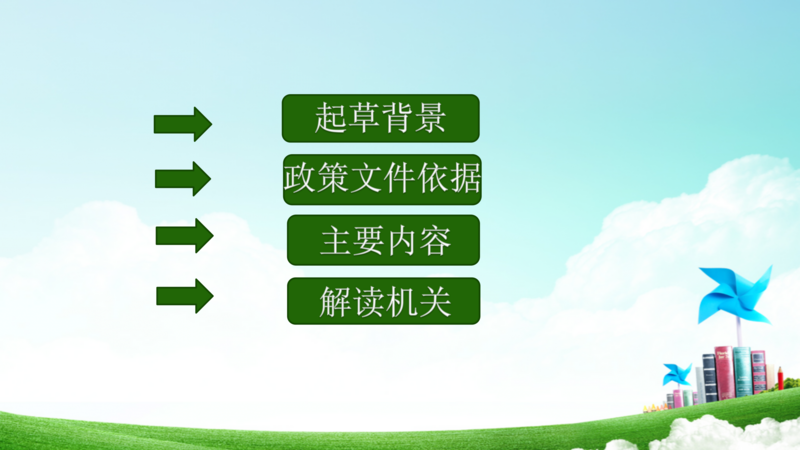 起草背景

政策文件依据

主要内容

解读机关